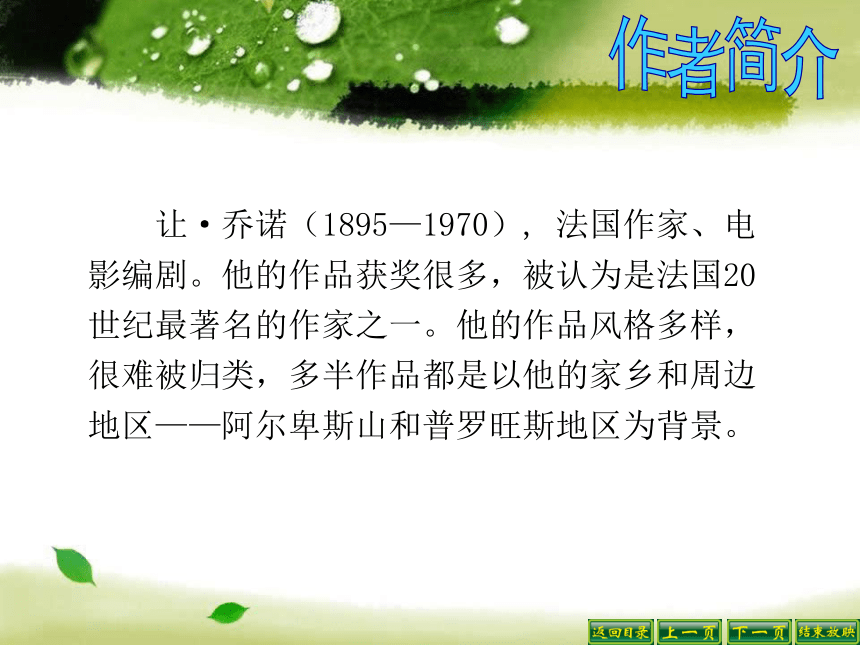 作者简介

让·乔诺（1895—1970），法国作家、电影编剧。他的作品获奖很多，被认为是法国20世纪最著名的作家之一。他的作品风格多样，很难被归类，多半作品都是以他的家乡和周边地区——阿尔卑斯山和普罗旺斯地区为背景。

返回目录 上一页 下一页 结束放映